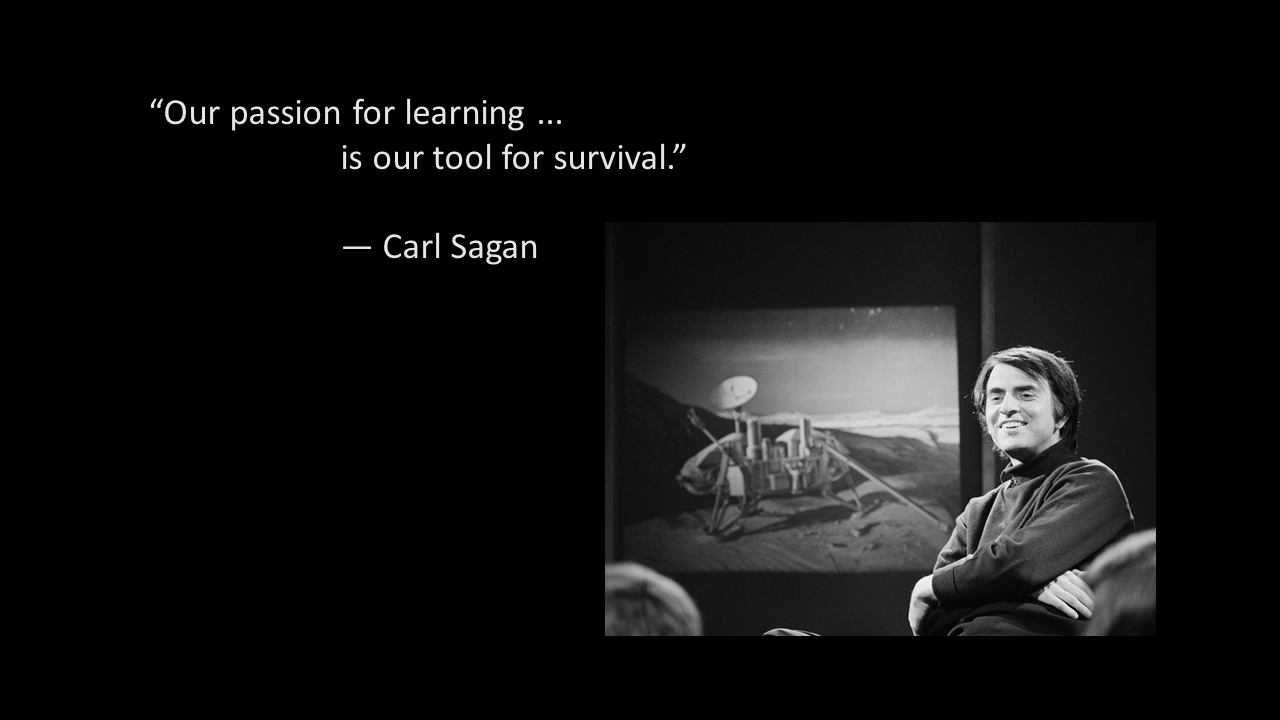 “Our passion for learning ...
is our tool for survival.”

— Carl Sagan